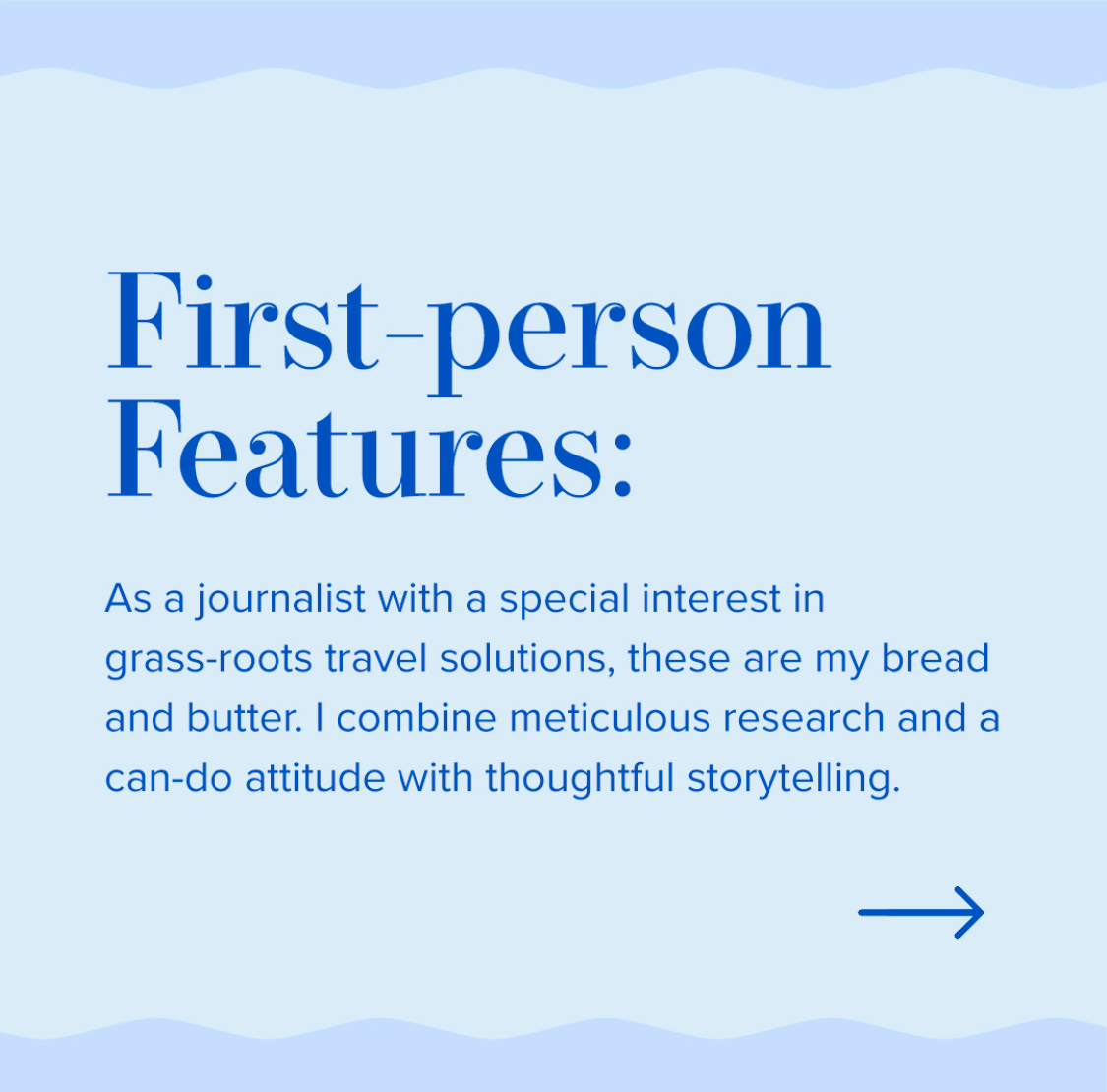 First-person Features:

As a journalist with a special interest in grass-roots travel solutions, these are my bread and butter. I combine meticulous research and a can-do attitude with thoughtful storytelling.